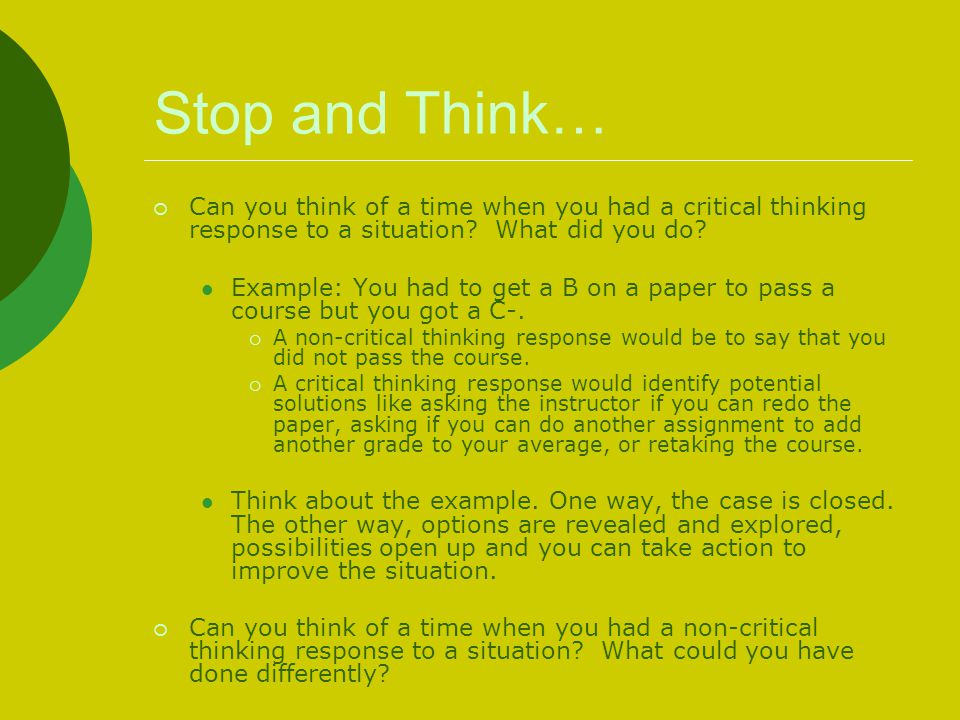 Stop and Think…

Can you think of a time when you had a critical thinking response to a situation? What did you do?

Example: You had to get a B on a paper to pass a course but you got a C-.

A non-critical thinking response would be to say that you did not pass the course.

A critical thinking response would identify potential solutions like asking the instructor if you can redo the paper, asking if you can do another assignment to add another grade to your average, or retaking the course.

Think about the example. One way, the case is closed. The other way, options are revealed and explored, possibilities open up and you can take action to improve the situation.

Can you think of a time when you had a non-critical thinking response to a situation? What could you have done differently?